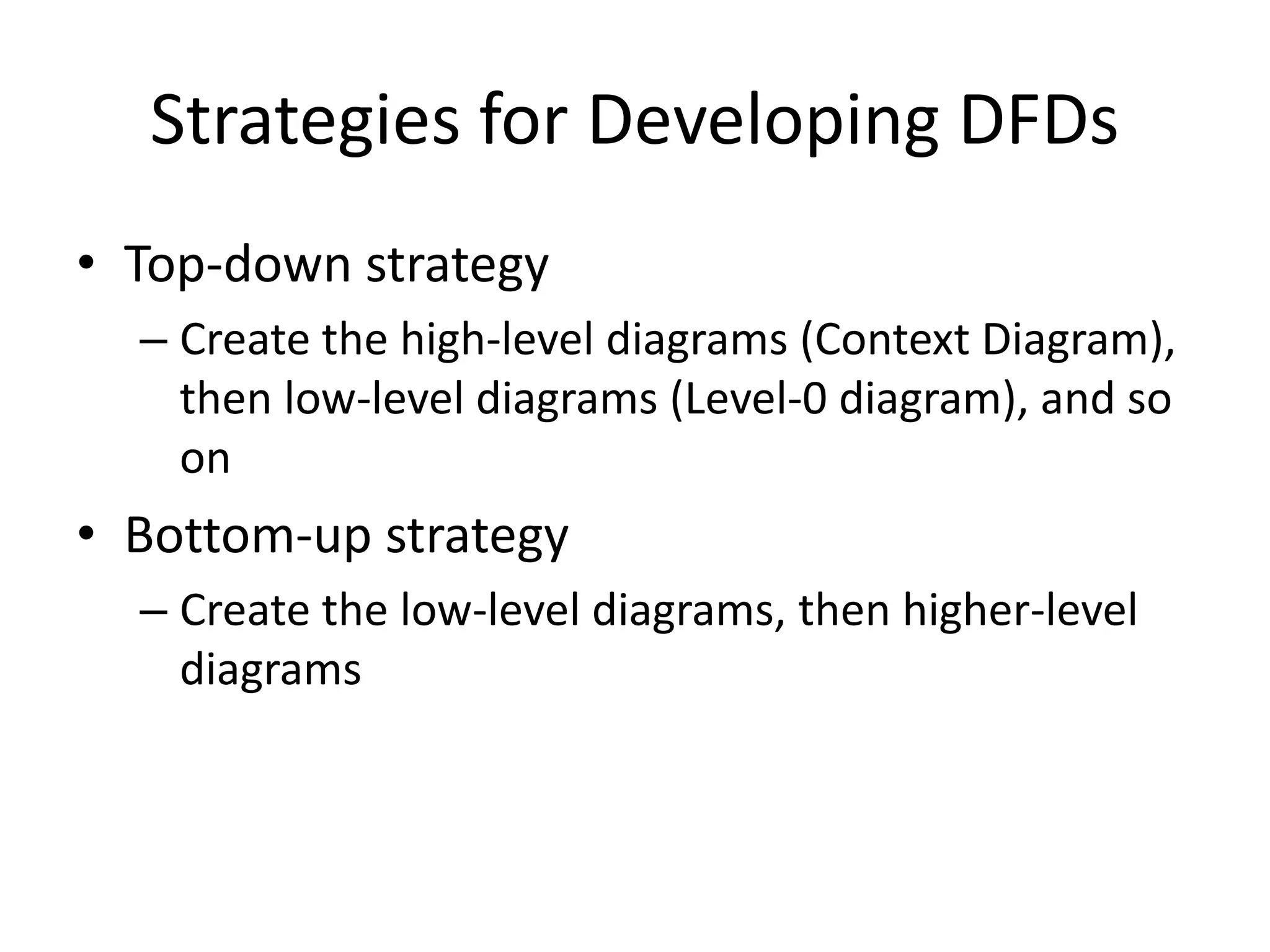 Strategies for Developing DFDs

• Top-down strategy
  – Create the high-level diagrams (Context Diagram), then low-level diagrams (Level-0 diagram), and so on

• Bottom-up strategy
  – Create the low-level diagrams, then higher-level diagrams